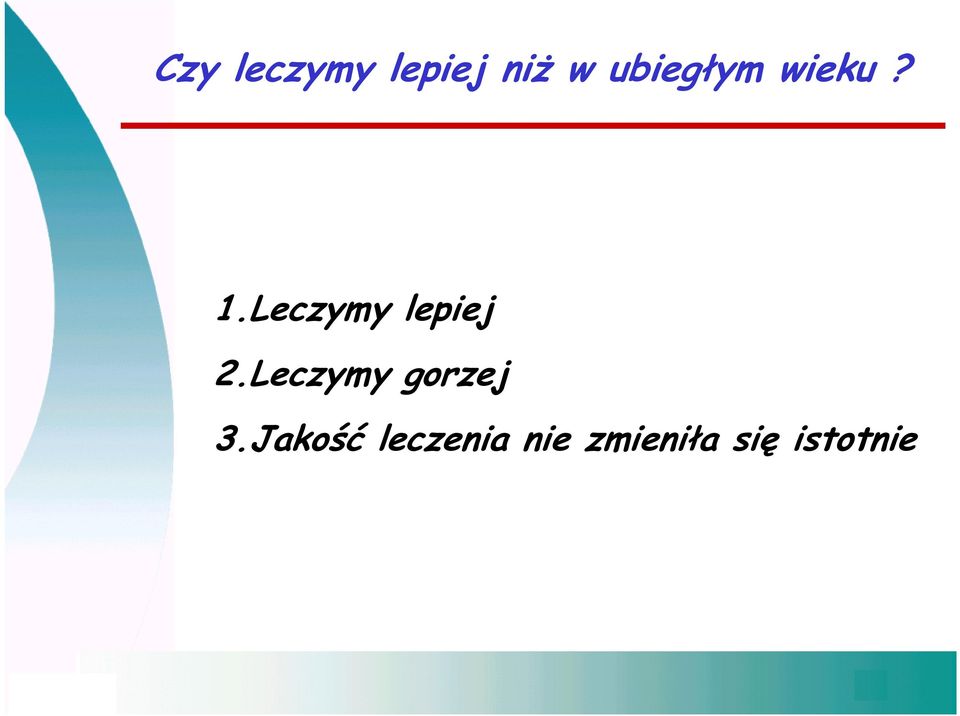 Czy leczymy lepiej niż w ubiegłym wieku ?

1.Leczymy lepiej
2.Leczymy gorzej
3.Jakość leczenia nie zmieniła się istotnie